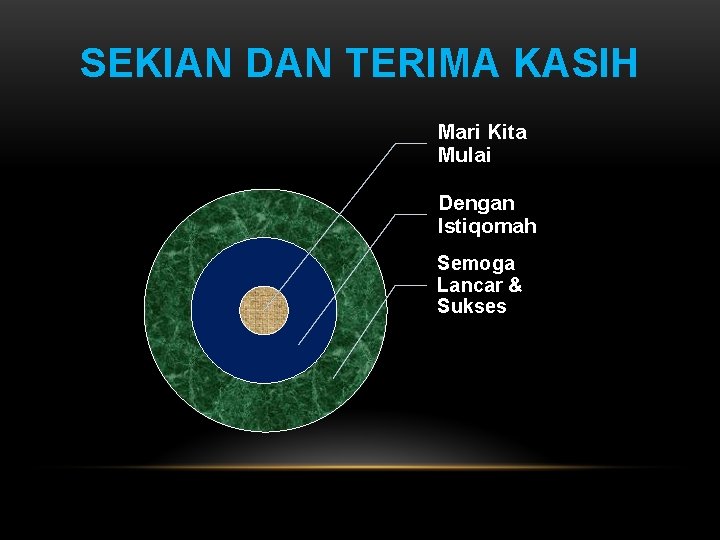 SEKIAN DAN TERIMA KASIH

Mari Kita Mulai

Dengan Istiqomah

Semoga Lancar & Sukses